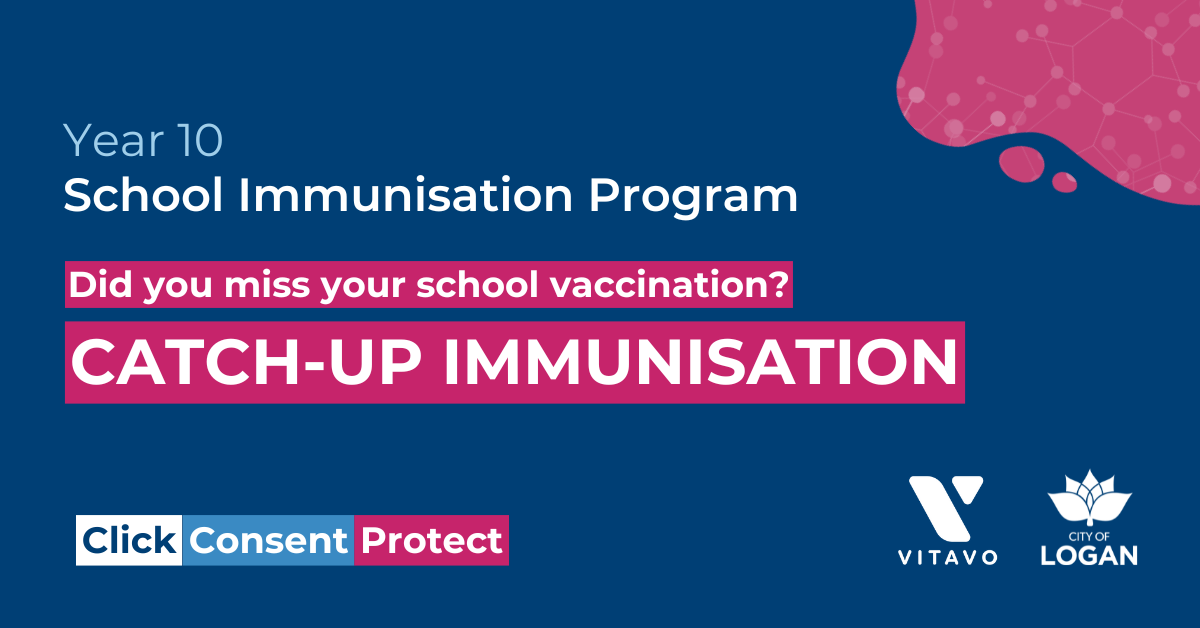 Year 10
School Immunisation Program

Did you miss your school vaccination?

CATCH-UP IMMUNISATION

Click Consent Protect

VITAVO

CITY OF
LOGAN